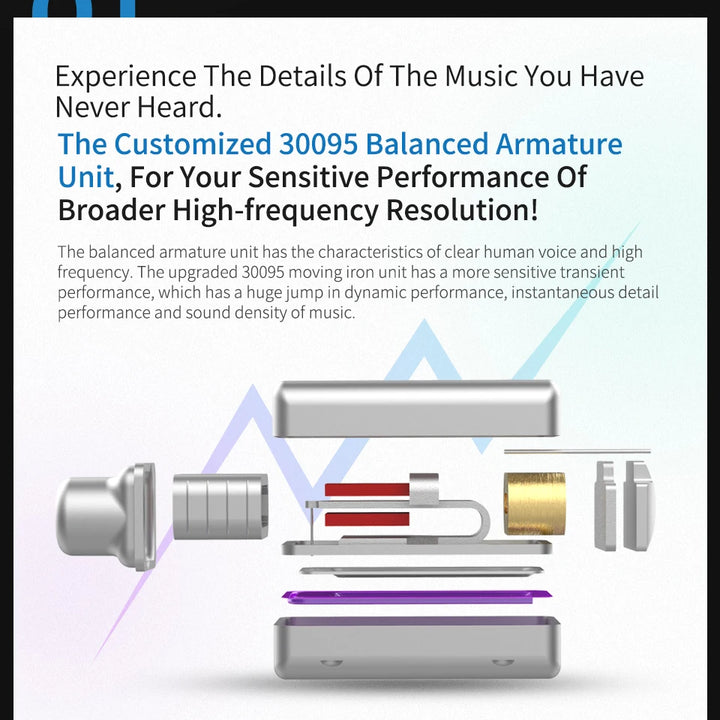 Experience The Details Of The Music You Have Never Heard.

The Customized 30095 Balanced Armature Unit, For Your Sensitive Performance Of Broader High-frequency Resolution!

The balanced armature unit has the characteristics of clear human voice and high frequency. The upgraded 30095 moving iron unit has a more sensitive transient performance, which has a huge jump in dynamic performance, instantaneous detail performance and sound density of music.